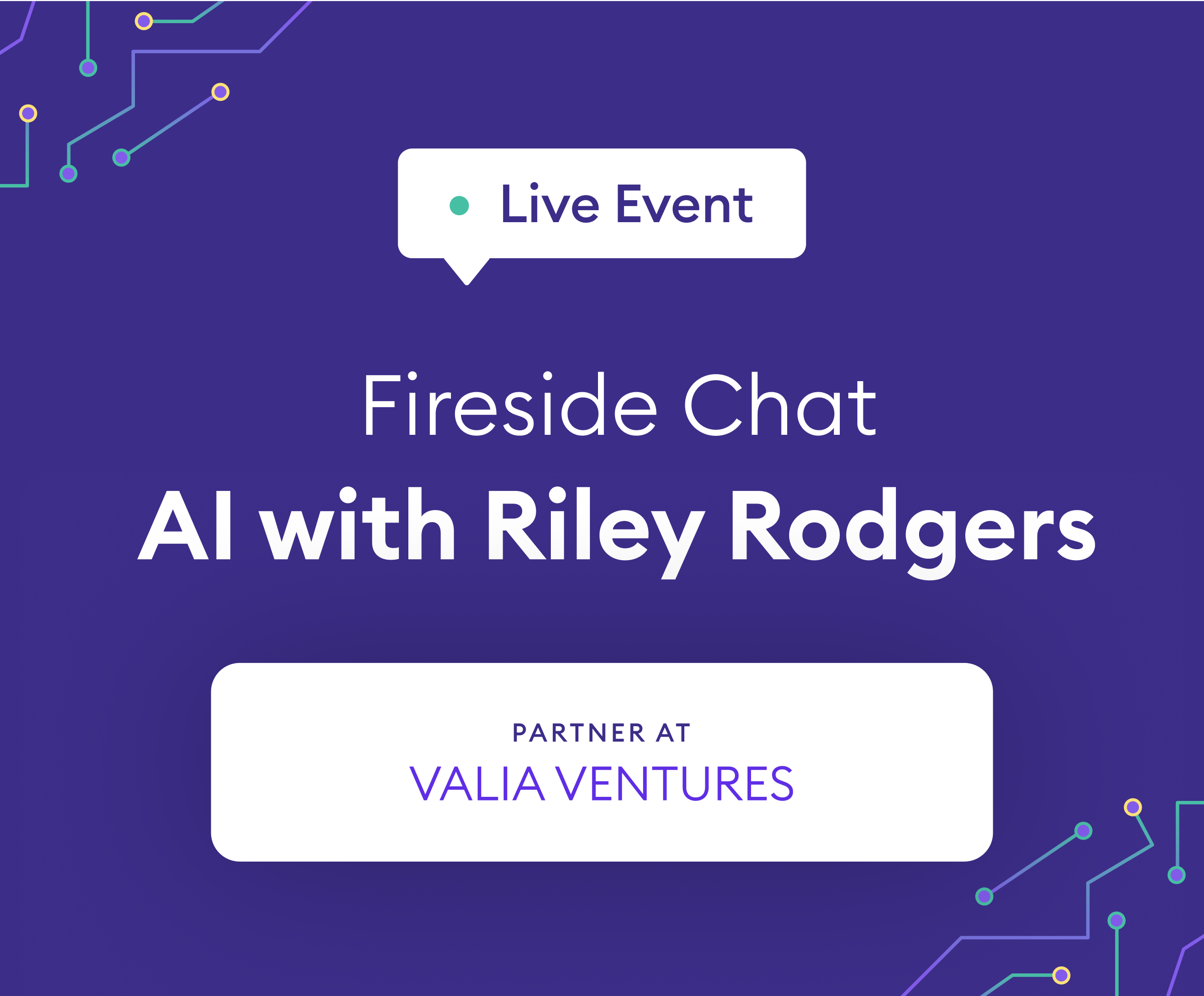 Live Event

Fireside Chat

AI with Riley Rodgers

PARTNER AT

VALIA VENTURES